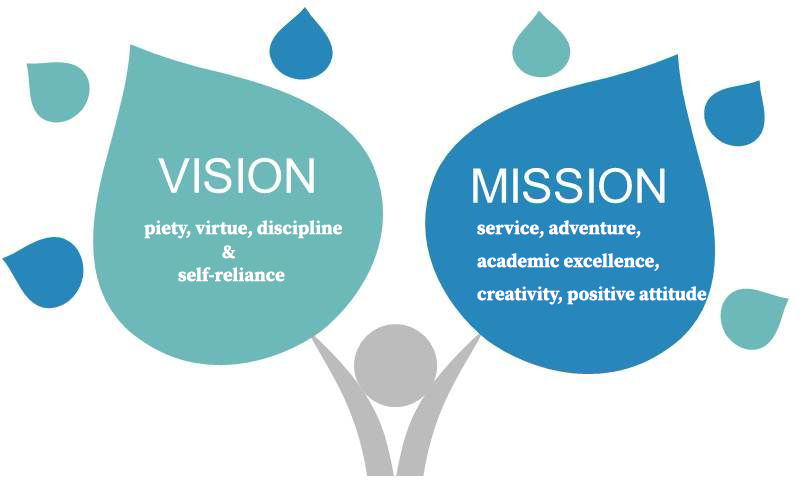 VISION

piety, virtue, discipline
&
self-reliance

MISSION

service, adventure,
academic excellence,
creativity, positive attitude